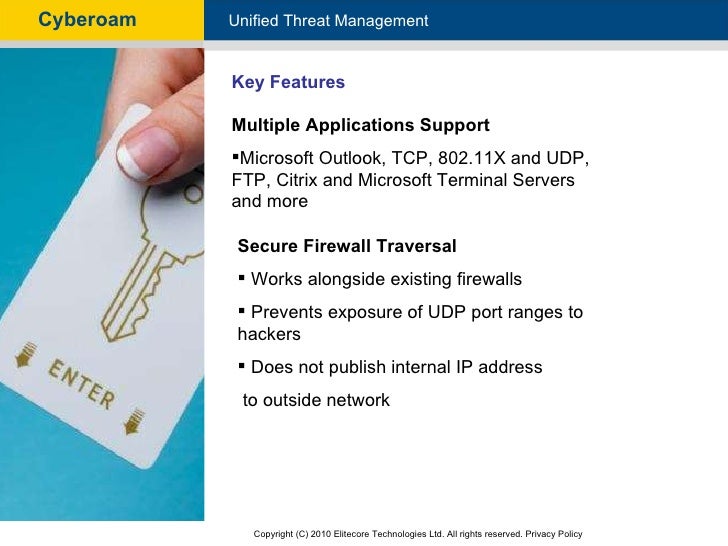 Cyberoam

Unified Threat Management

ENTER

Key Features

Multiple Applications Support

▪Microsoft Outlook, TCP, 802.11X and UDP, FTP, Citrix and Microsoft Terminal Servers and more

Secure Firewall Traversal

▪ Works alongside existing firewalls

▪ Prevents exposure of UDP port ranges to hackers

▪ Does not publish internal IP address

to outside network

Copyright (C) 2010 Elitecore Technologies Ltd. All rights reserved. Privacy Policy